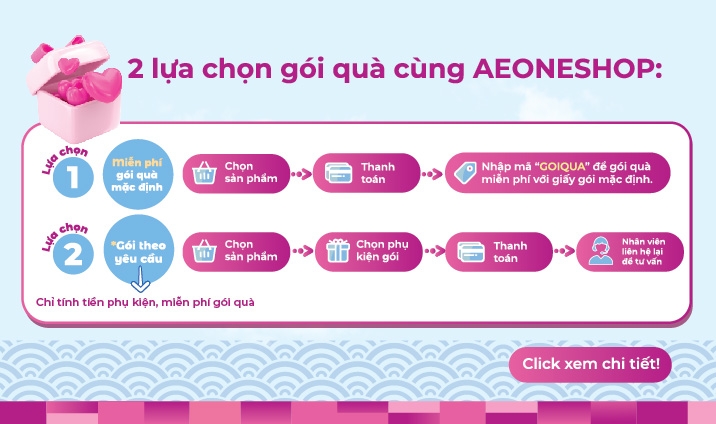 2 lựa chọn gói quà cùng AEONESHOP:

Lựa chọn 1

Miễn phí gói quà mặc định

Chọn sản phẩm

Thanh toán

Nhập mã "GOIQUA" để gói quà miễn phí với giấy gói mặc định.

Lựa chọn 2

*Gói theo yêu cầu

Chọn sản phẩm

Chọn phụ kiện gói

Thanh toán

Nhân viên liên hệ lại để tư vấn

Chỉ tính tiền phụ kiện, miễn phí gói quà

Click xem chi tiết!